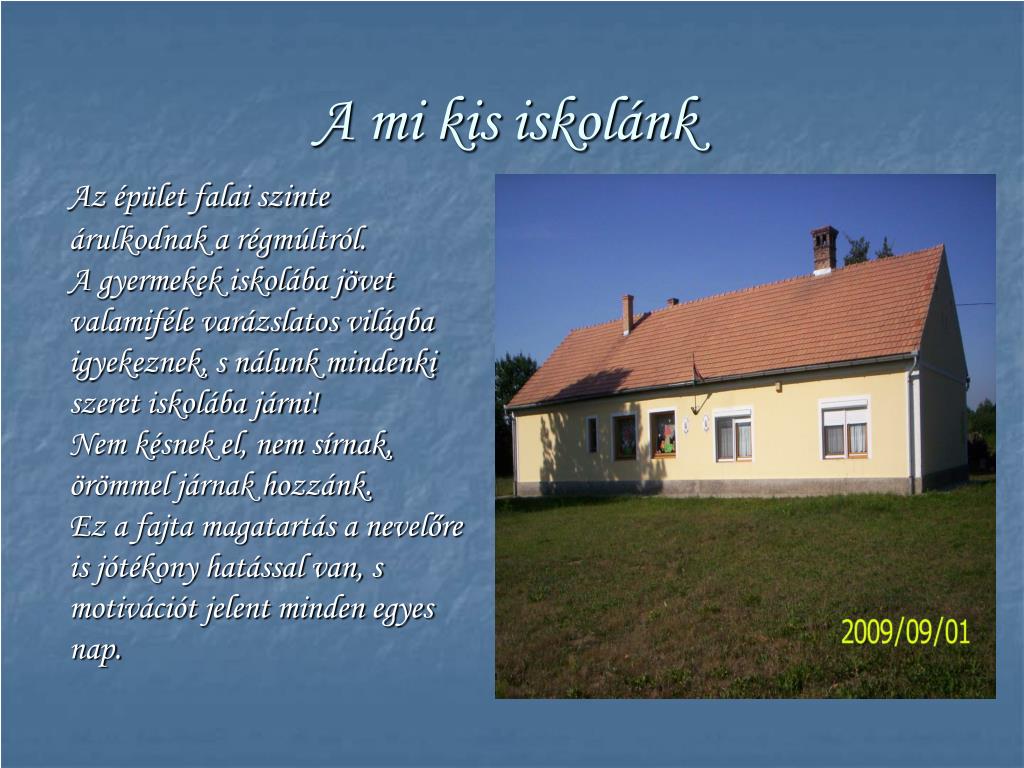 A mi kis iskolánk

Az épület falai szinte árulkodnak a régmúltról.
A gyermekek iskolába jövet valamiféle varázslatos világba igyekeznek, s nálunk mindenki szeret iskolába járni!
Nem késnek el, nem sírnak, örömmel járnak hozzánk.
Ez a fajta magatartás a nevelőre is jótékony hatással van, s motivációt jelent minden egyes nap.

2009/09/01